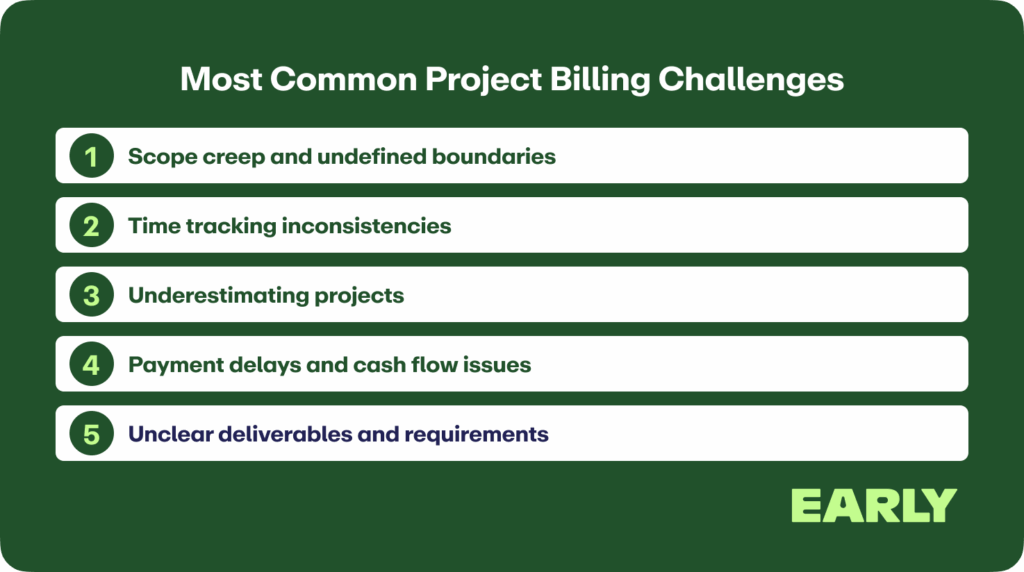 Most Common Project Billing Challenges

1 Scope creep and undefined boundaries

2 Time tracking inconsistencies

3 Underestimating projects

4 Payment delays and cash flow issues

5 Unclear deliverables and requirements

EARLY